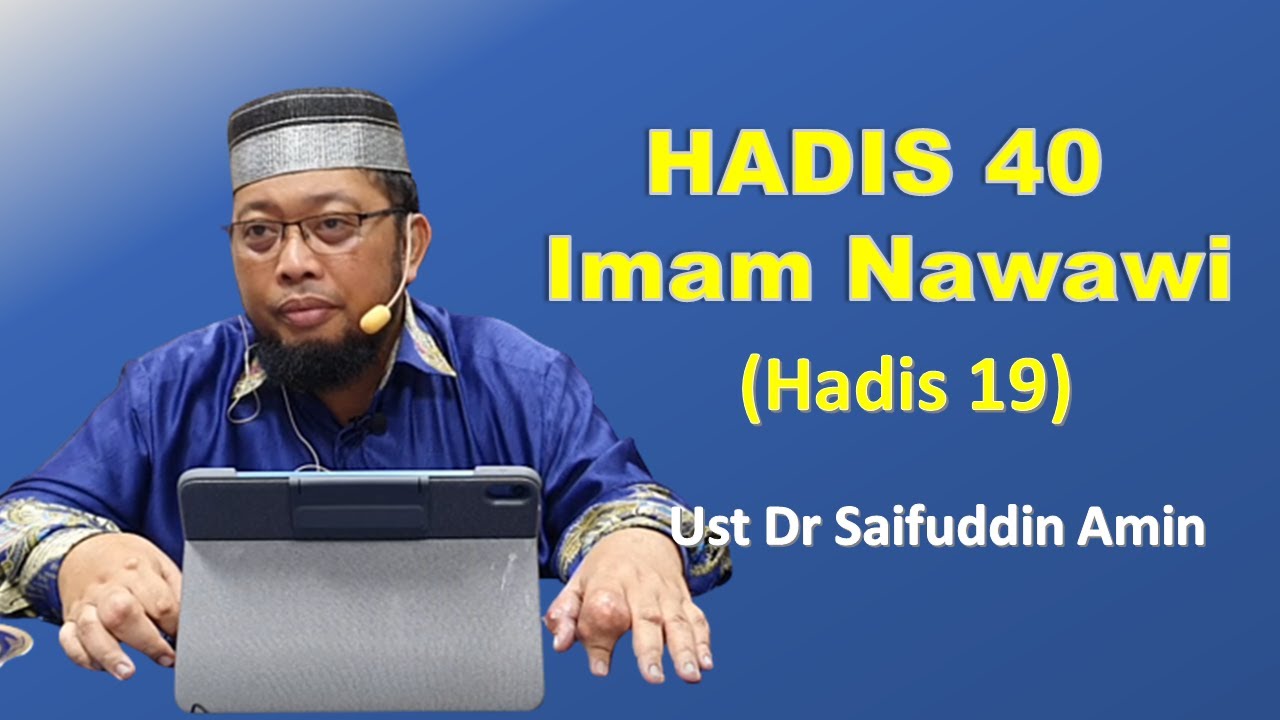 HADIS 40
Imam Nawawi
(Hadis 19)

Ust Dr Saifuddin Amin